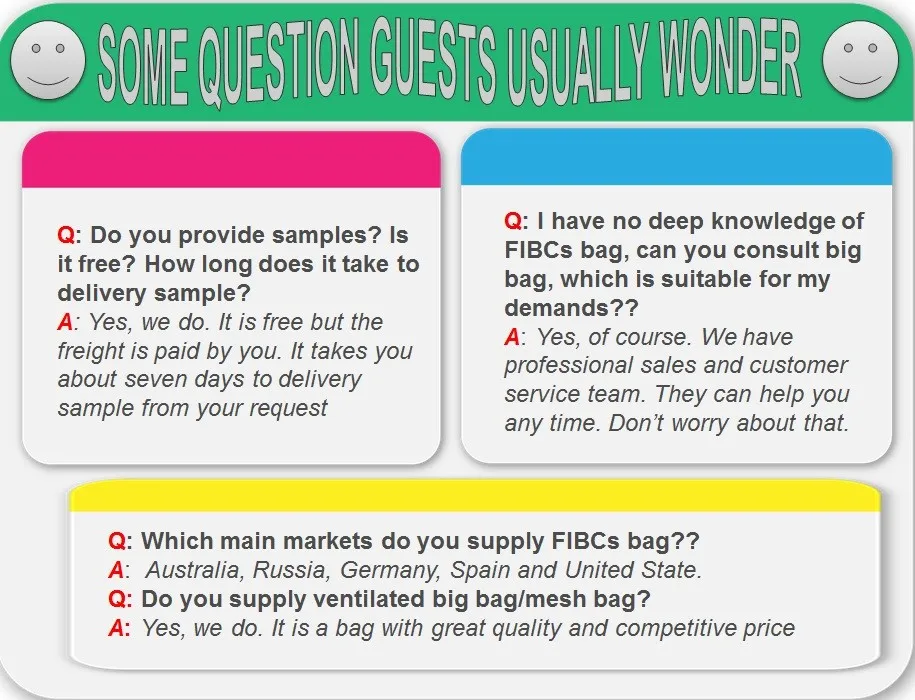 SOME QUESTION GUESTS USUALLY WONDER

Q: Do you provide samples? Is it free? How long does it take to delivery sample?
A: Yes, we do. It is free but the freight is paid by you. It takes you about seven days to delivery sample from your request

Q: I have no deep knowledge of FIBCs bag, can you consult big bag, which is suitable for my demands??
A: Yes, of course. We have professional sales and customer service team. They can help you any time. Don't worry about that.

Q: Which main markets do you supply FIBCs bag??
A: Australia, Russia, Germany, Spain and United State.
Q: Do you supply ventilated big bag/mesh bag?
A: Yes, we do. It is a bag with great quality and competitive price